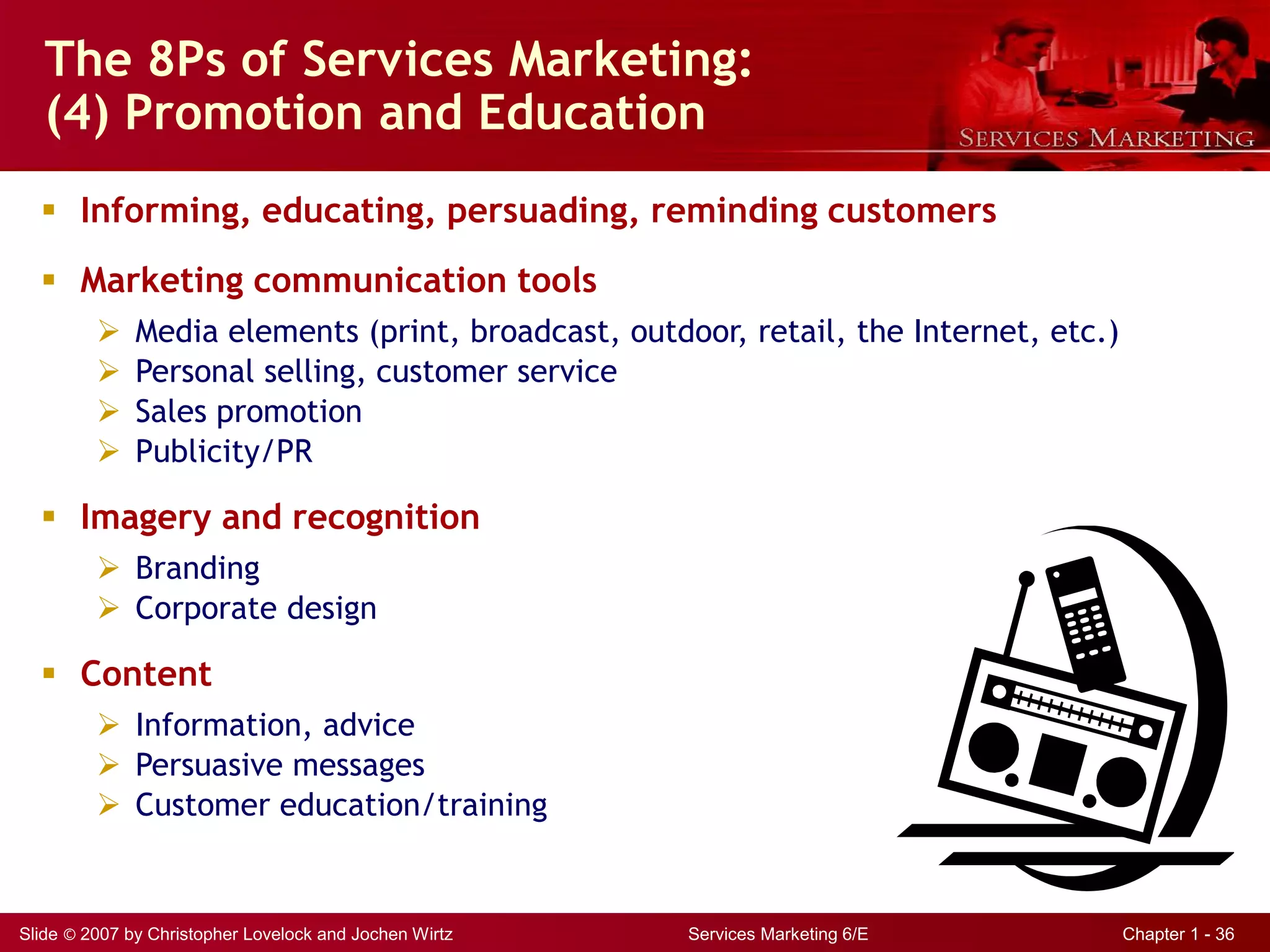 The 8Ps of Services Marketing:
(4) Promotion and Education

SERVICES MARKETING

▪ Informing, educating, persuading, reminding customers

▪ Marketing communication tools
➢ Media elements (print, broadcast, outdoor, retail, the Internet, etc.)
➢ Personal selling, customer service
➢ Sales promotion
➢ Publicity/PR

▪ Imagery and recognition
➢ Branding
➢ Corporate design

▪ Content
➢ Information, advice
➢ Persuasive messages
➢ Customer education/training

Slide © 2007 by Christopher Lovelock and Jochen Wirtz Services Marketing 6/E Chapter 1 - 36